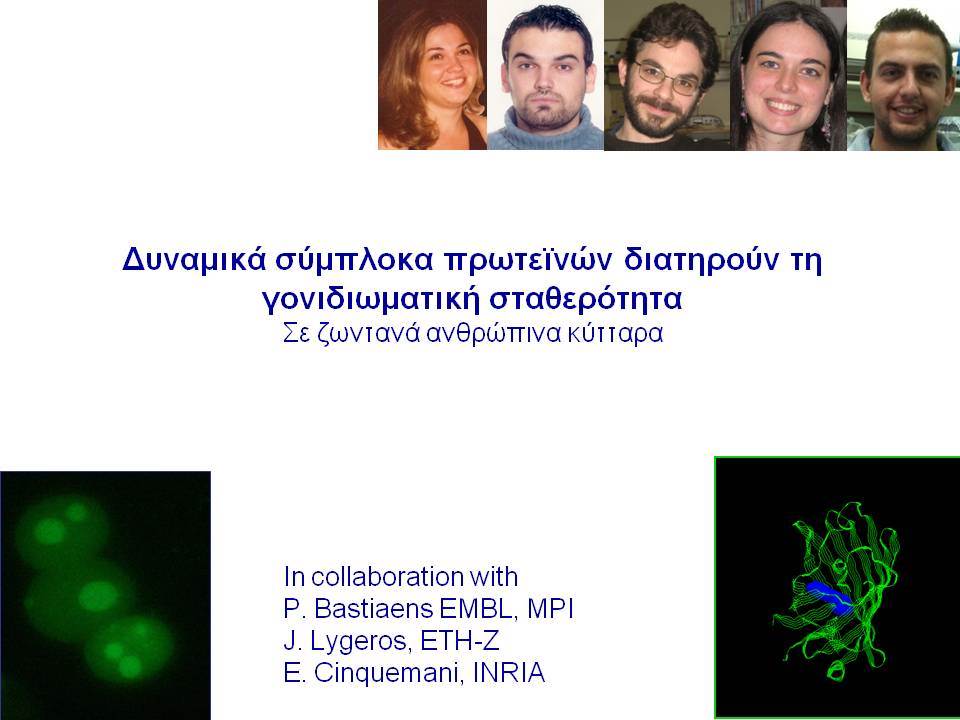 Δυναμικά σύμπλοκα πρωτεϊνών διατηρούν τη γονιδιωματική σταθερότητα
Σε ζωντανά ανθρώπινα κύτταρα

In collaboration with
P. Bastiaens EMBL, MPI
J. Lygeros, ETH-Z
E. Cinquemani, INRIA